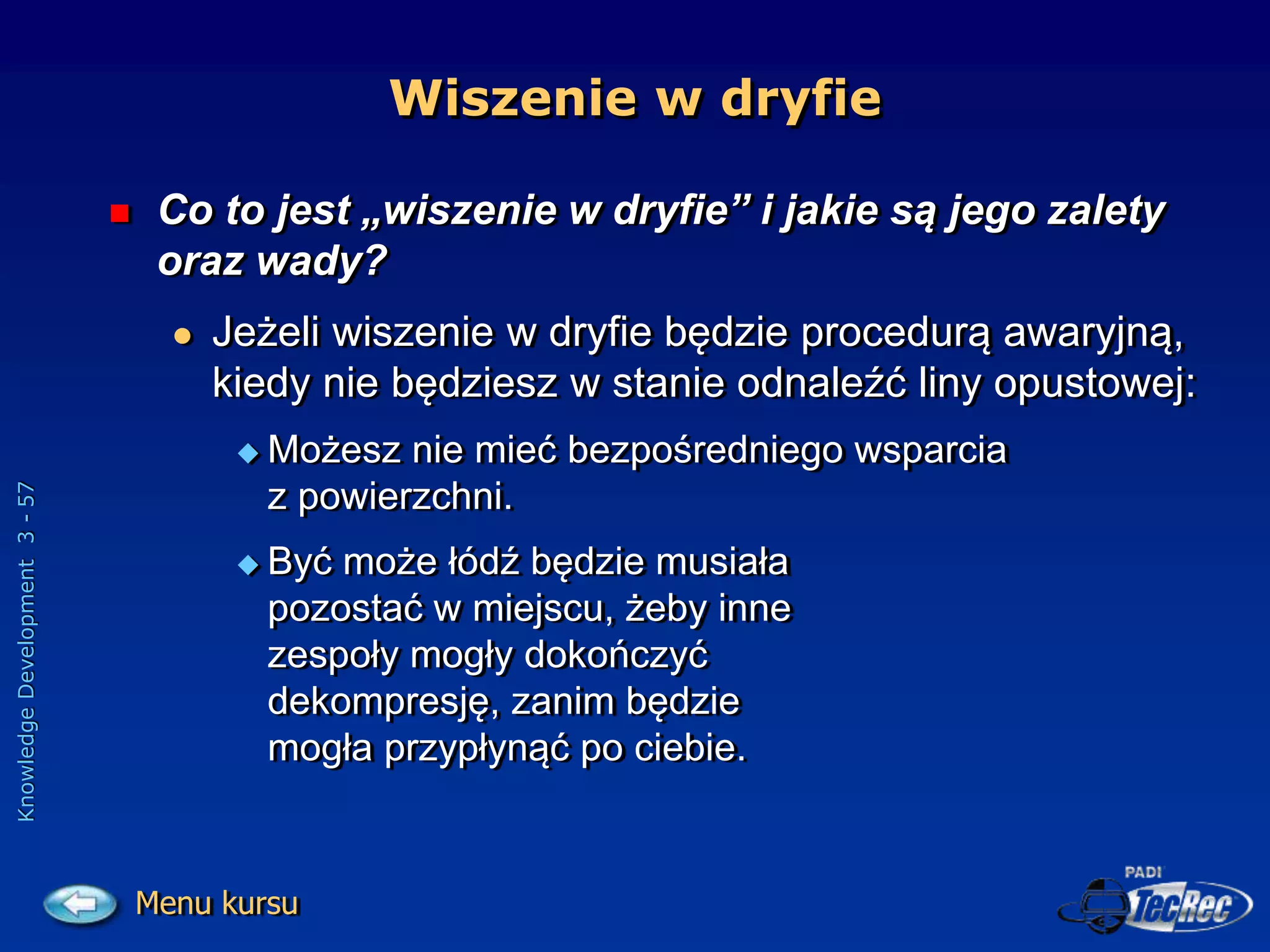 Wiszenie w dryfie

Co to jest „wiszenie w dryfie” i jakie są jego zalety oraz wady?

Jeżeli wiszenie w dryfie będzie procedurą awaryjną, kiedy nie będziesz w stanie odnaleźć liny opustowej:

Możesz nie mieć bezpośredniego wsparcia z powierzchni.

Być może łódź będzie musiała pozostać w miejscu, żeby inne zespoły mogły dokończyć dekompresję, zanim będzie mogła przypłynąć po ciebie.

Knowledge Development 3 - 57

Menu kursu

PADI TecRec